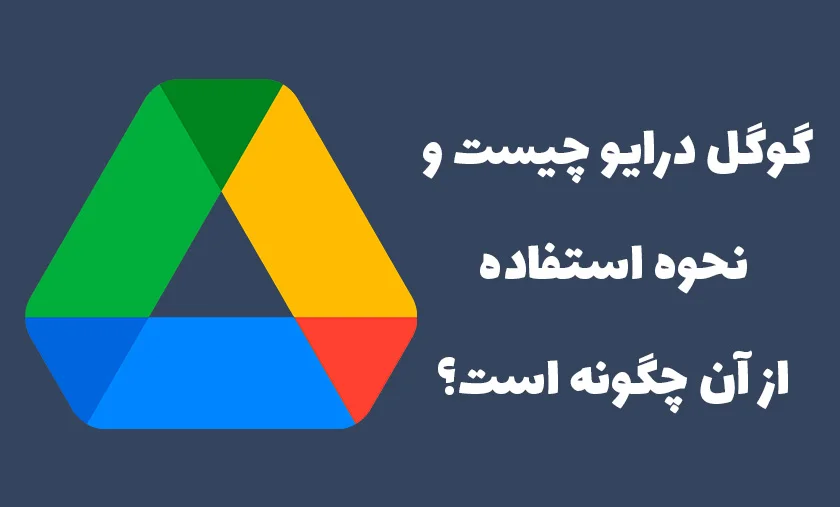 گوگل درایو چیست و
نحوه استفاده
از آن چگونه است؟